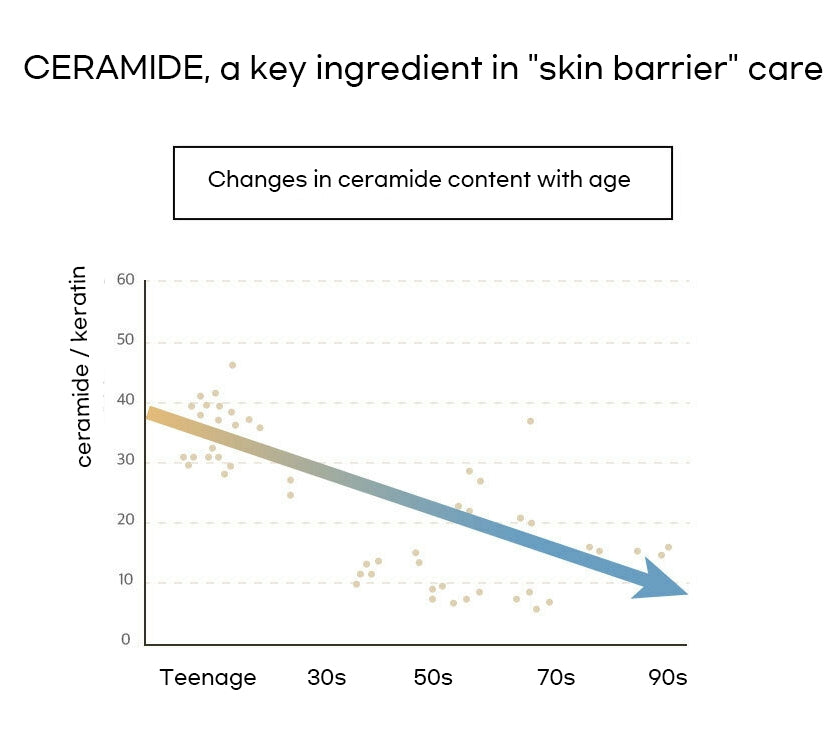 CERAMIDE, a key ingredient in "skin barrier" care

Changes in ceramide content with age

ceramide / keratin

60
50
40
30
20
10
0

Teenage
30s
50s
70s
90s